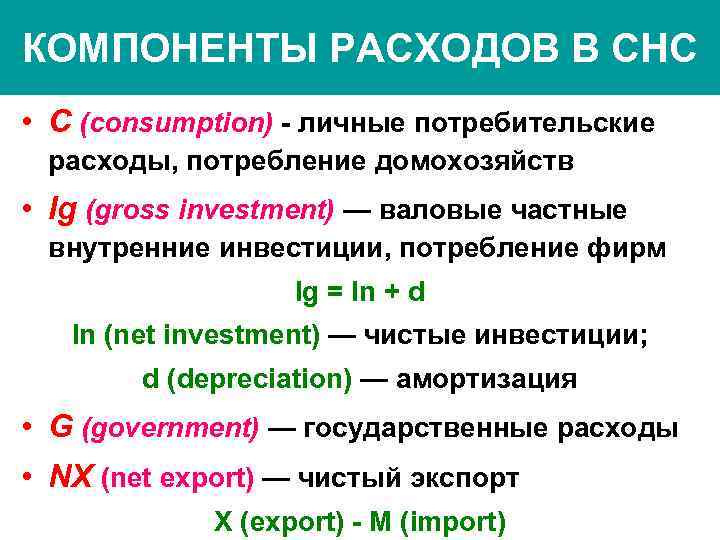 КОМПОНЕНТЫ РАСХОДОВ В СНС

• C (consumption) - личные потребительские расходы, потребление домохозяйств

• Ig (gross investment) — валовые частные внутренние инвестиции, потребление фирм

Ig = In + d

In (net investment) — чистые инвестиции;

d (depreciation) — амортизация

• G (government) — государственные расходы

• NX (net export) — чистый экспорт

X (export) - M (import)